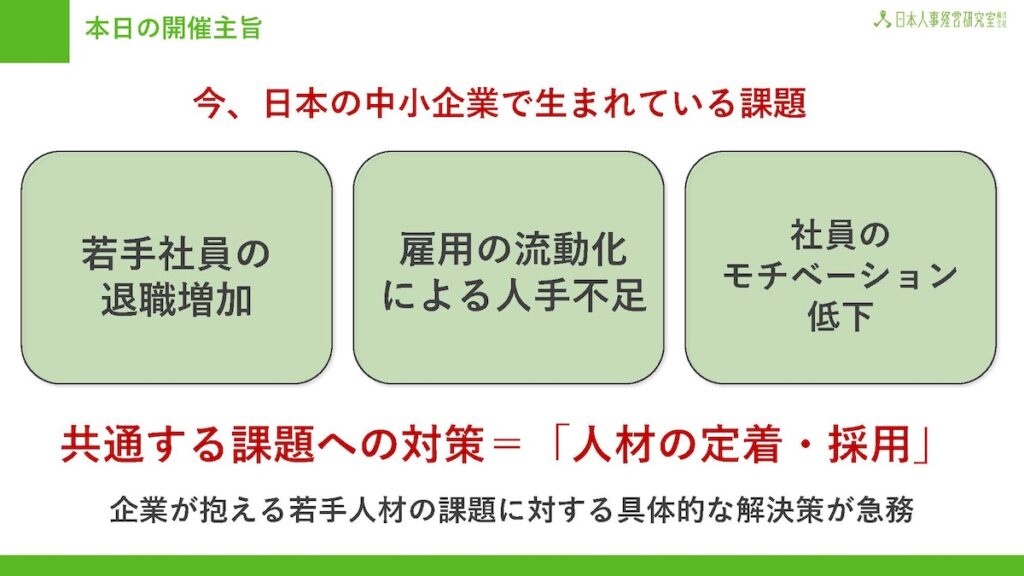 本日の開催主旨

日本人事経営研究室株式会社

今、日本の中小企業で生まれている課題

若手社員の退職増加

雇用の流動化による人手不足

社員のモチベーション低下

共通する課題への対策＝「人材の定着・採用」

企業が抱える若手人材の課題に対する具体的な解決策が急務